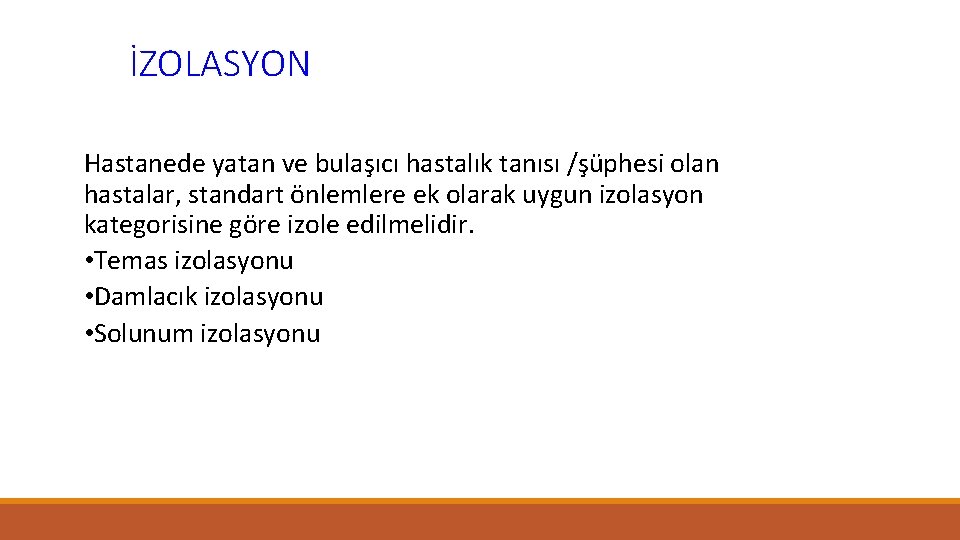 İZOLASYON

Hastanede yatan ve bulaşıcı hastalık tanısı /şüphesi olan hastalar, standart önlemlere ek olarak uygun izolasyon kategorisine göre izole edilmelidir.
• Temas izolasyonu
• Damlacık izolasyonu
• Solunum izolasyonu